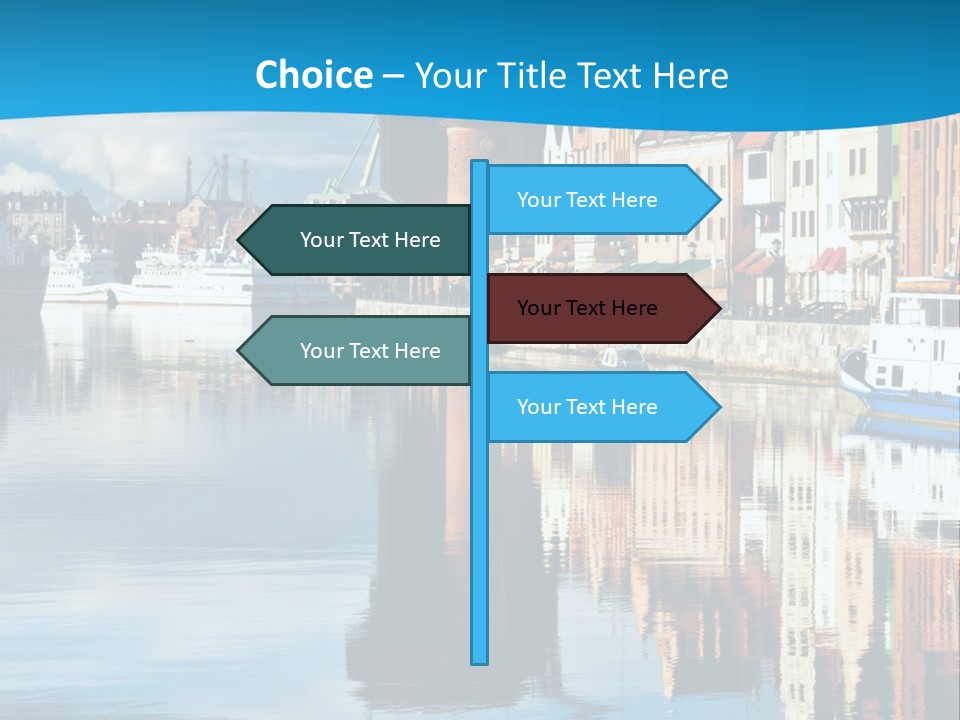 Choice – Your Title Text Here

Your Text Here

Your Text Here

Your Text Here

Your Text Here

Your Text Here